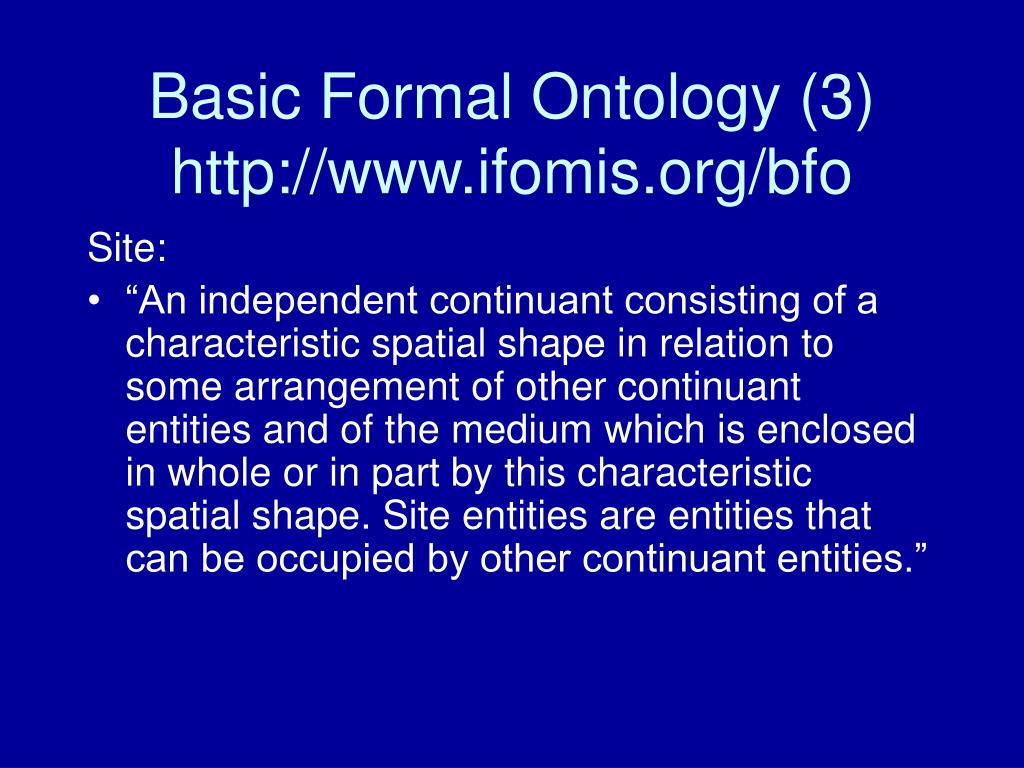 Basic Formal Ontology (3)
http://www.ifomis.org/bfo

Site:

• “An independent continuant consisting of a characteristic spatial shape in relation to some arrangement of other continuant entities and of the medium which is enclosed in whole or in part by this characteristic spatial shape. Site entities are entities that can be occupied by other continuant entities.”